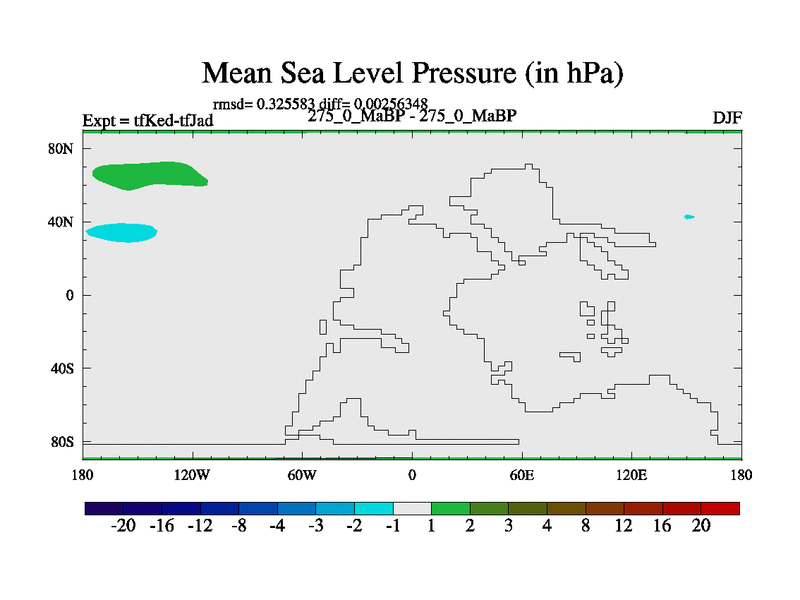 Mean Sea Level Pressure (in hPa)

rmsd= 0.325583 diff= 0.00256348

Expt = tfKed-tfJad

275_0_MaBP - 275_0_MaBP

DJF

80N
40N
0
40S
80S

180 120W 60W 0 60E 120E 180

-20 -16 -12 -8 -4 -3 -2 -1 1 2 3 4 8 12 16 20